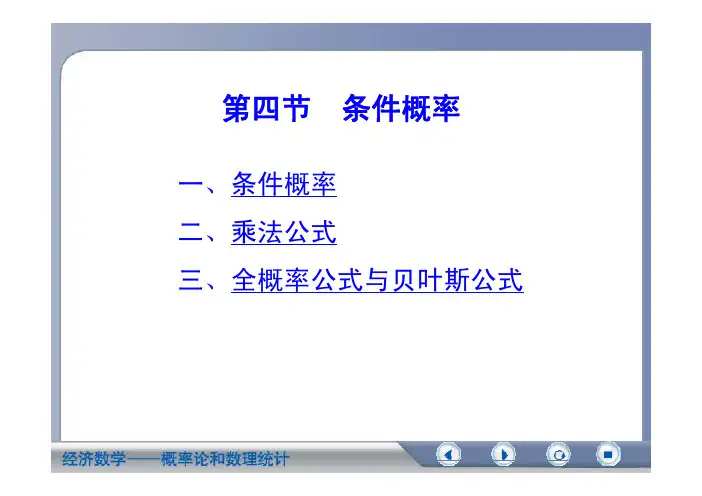 第四节　条件概率

一、条件概率

二、乘法公式

三、全概率公式与贝叶斯公式

经济数学——概率论和数理统计